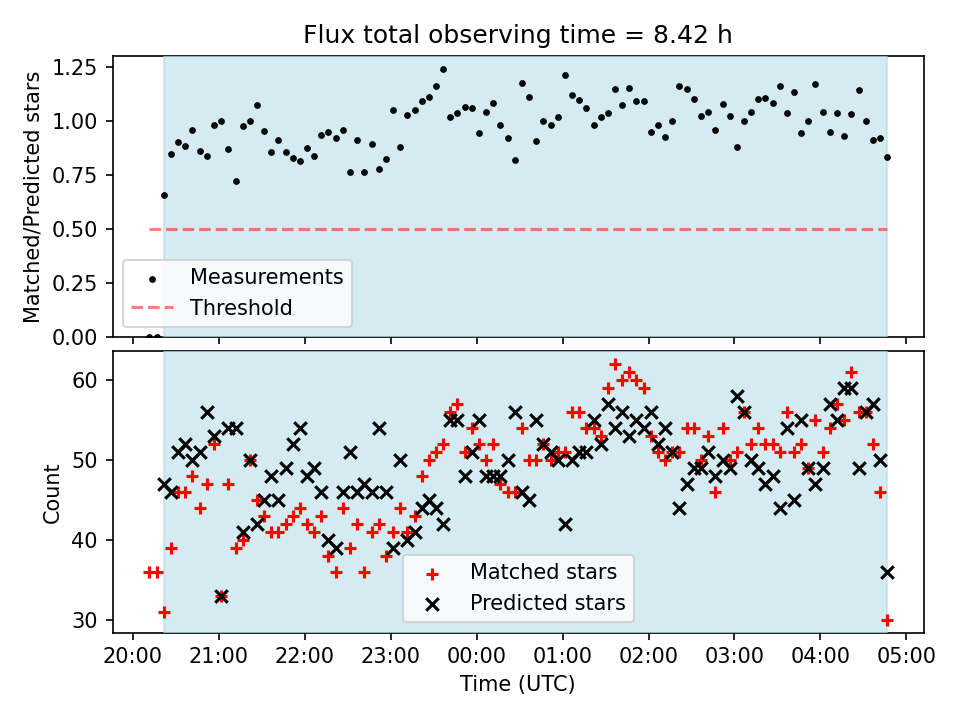 Flux total observing time = 8.42 h

Matched/Predicted stars

1.25
1.00
0.75
0.50
0.25
0.00

Measurements
Threshold

Count

60
50
40
30

Matched stars
Predicted stars

20:00 21:00 22:00 23:00 00:00 01:00 02:00 03:00 04:00 05:00

Time (UTC)